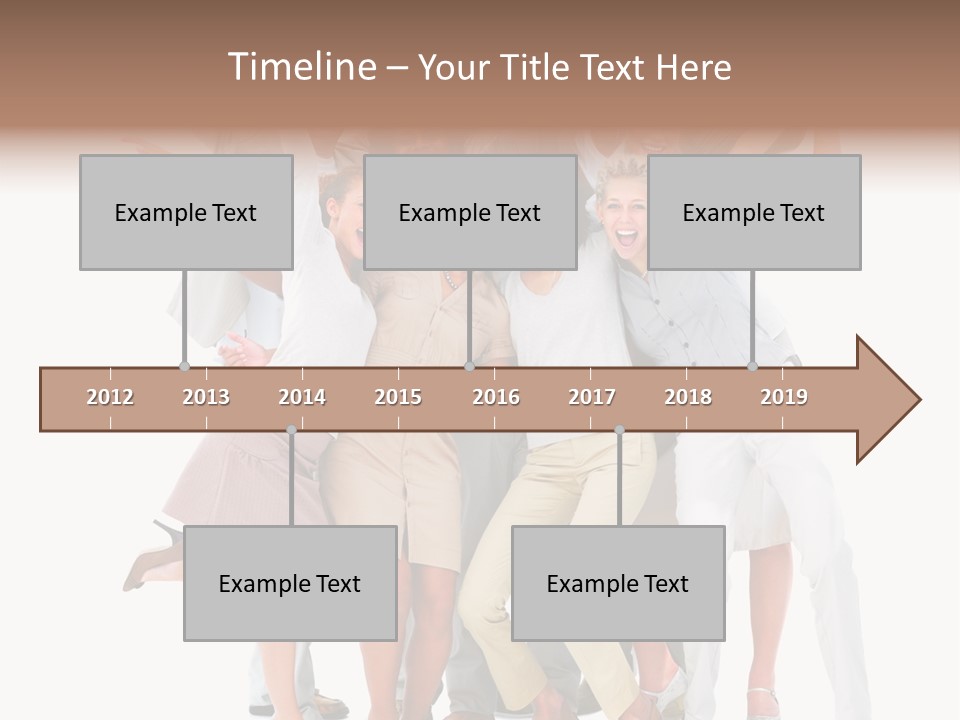 Timeline – Your Title Text Here

Example Text

Example Text

Example Text

2012 2013 2014 2015 2016 2017 2018 2019

Example Text

Example Text